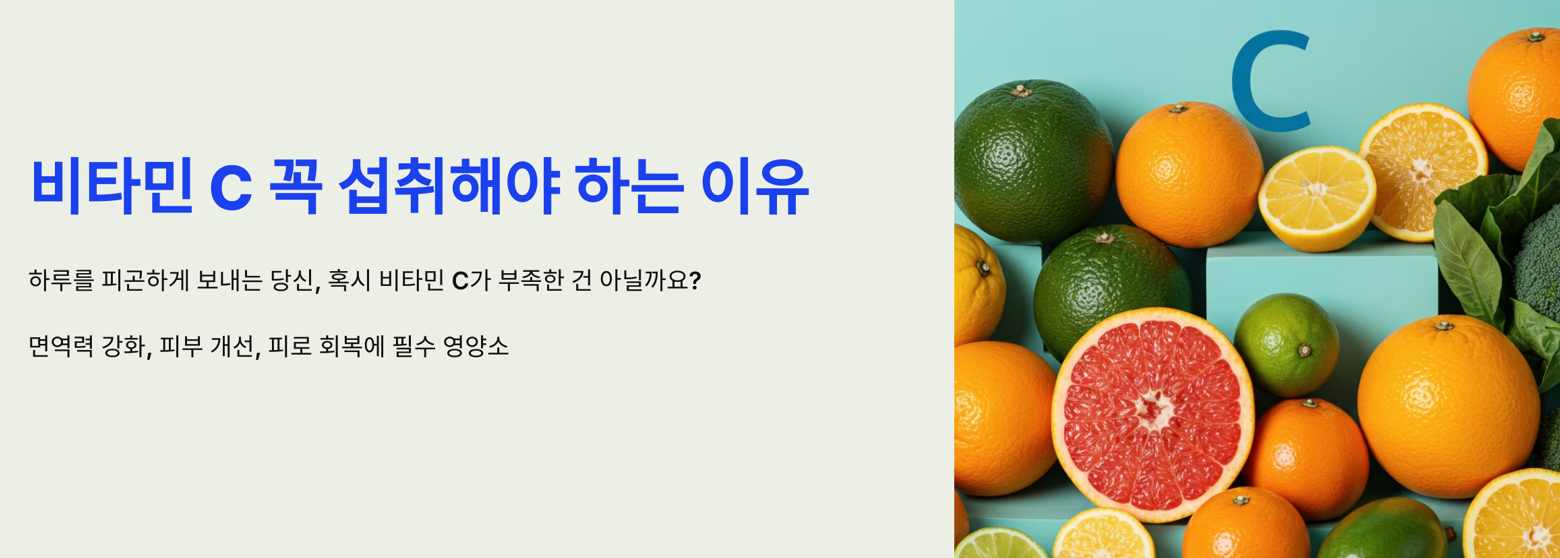 비타민 C 꼭 섭취해야 하는 이유

하루를 피곤하게 보내는 당신, 혹시 비타민 C가 부족한 건 아닐까요?

면역력 강화, 피부 개선, 피로 회복에 필수 영양소

C